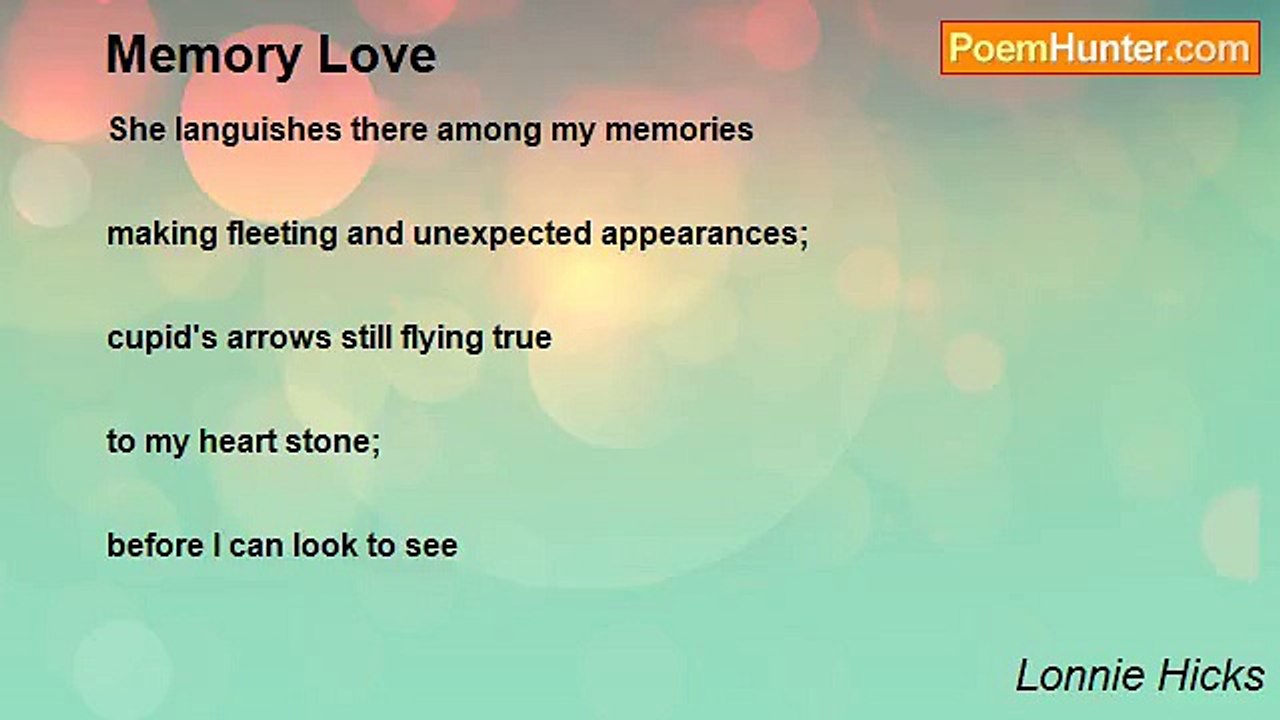 Memory Love

PoemHunter.com

She languishes there among my memories

making fleeting and unexpected appearances;

cupid's arrows still flying true

to my heart stone;

before I can look to see

Lonnie Hicks